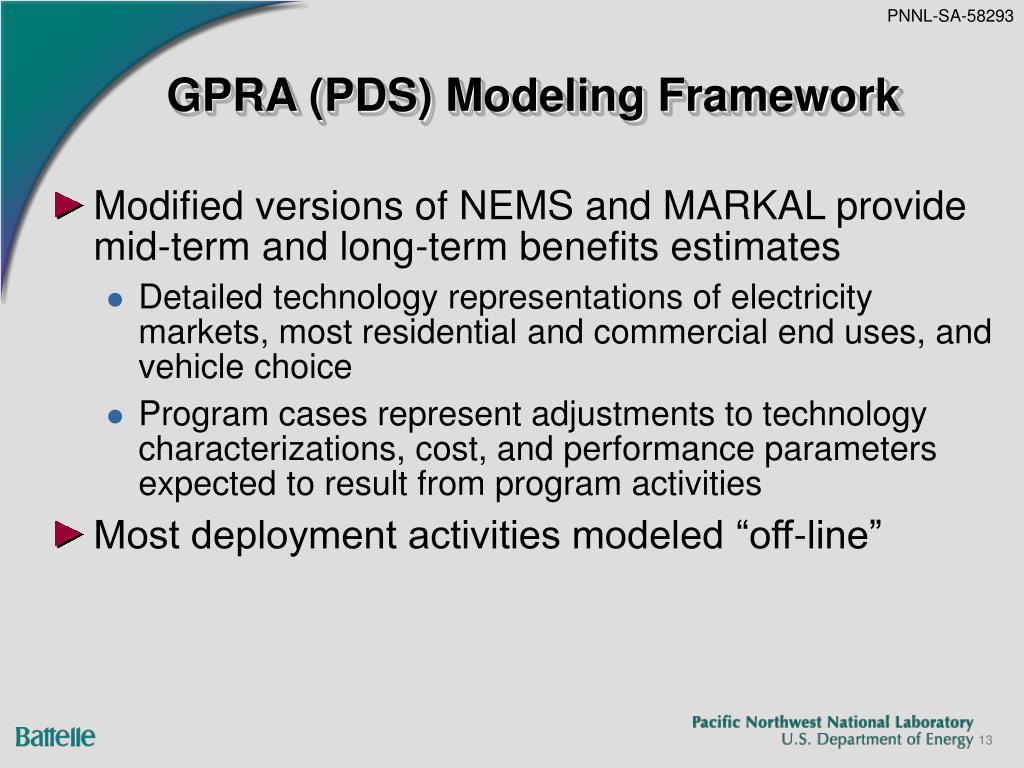 PNNL-SA-58293

GPRA (PDS) Modeling Framework

Modified versions of NEMS and MARKAL provide mid-term and long-term benefits estimates

Detailed technology representations of electricity markets, most residential and commercial end uses, and vehicle choice

Program cases represent adjustments to technology characterizations, cost, and performance parameters expected to result from program activities

Most deployment activities modeled “off-line”

Battelle

Pacific Northwest National Laboratory
U.S. Department of Energy 13